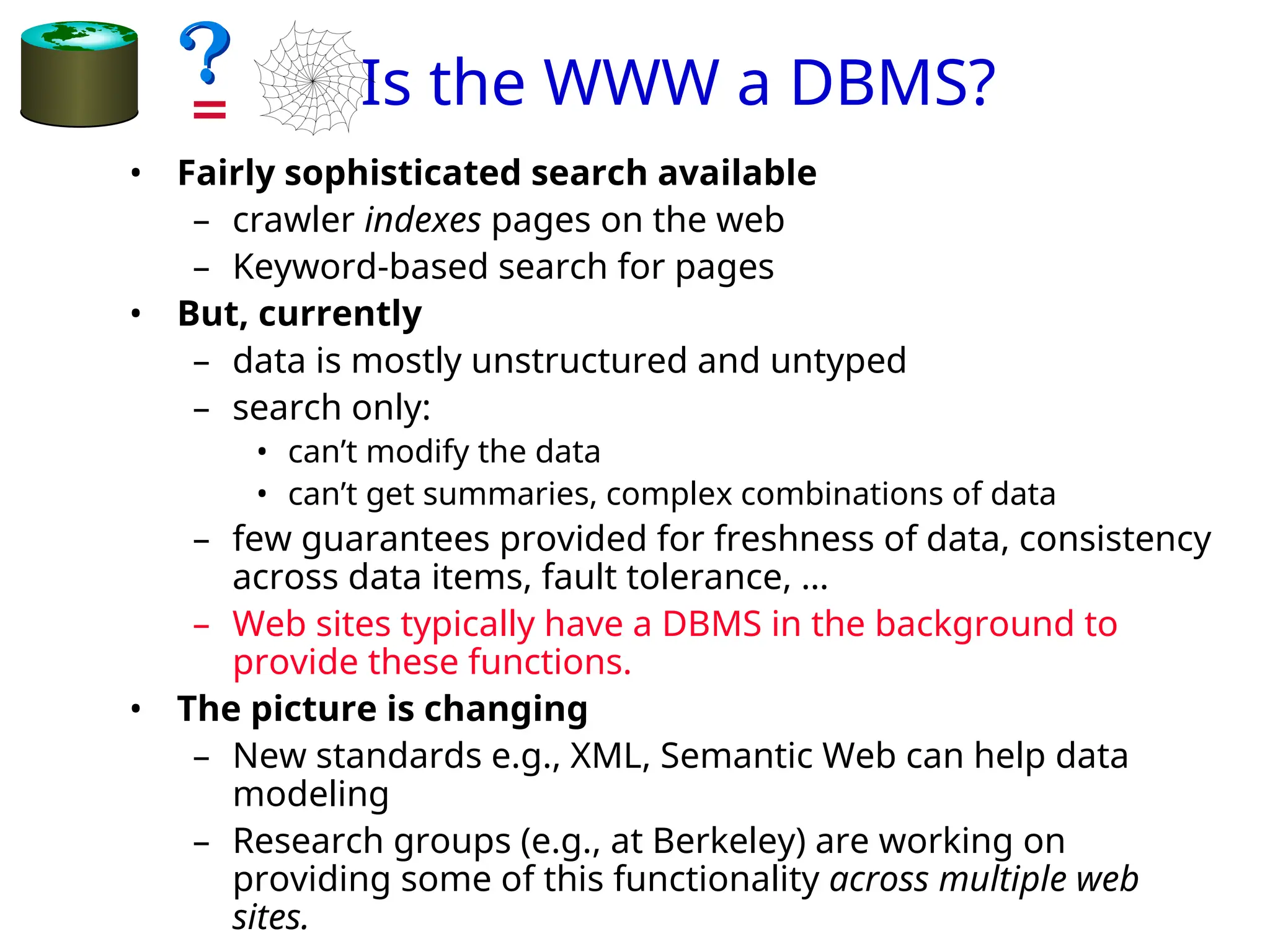 ?
=

Is the WWW a DBMS?

• Fairly sophisticated search available
  – crawler indexes pages on the web
  – Keyword-based search for pages
• But, currently
  – data is mostly unstructured and untyped
  – search only:
    • can't modify the data
    • can't get summaries, complex combinations of data
  – few guarantees provided for freshness of data, consistency across data items, fault tolerance, …
  – Web sites typically have a DBMS in the background to provide these functions.
• The picture is changing
  – New standards e.g., XML, Semantic Web can help data modeling
  – Research groups (e.g., at Berkeley) are working on providing some of this functionality across multiple web sites.